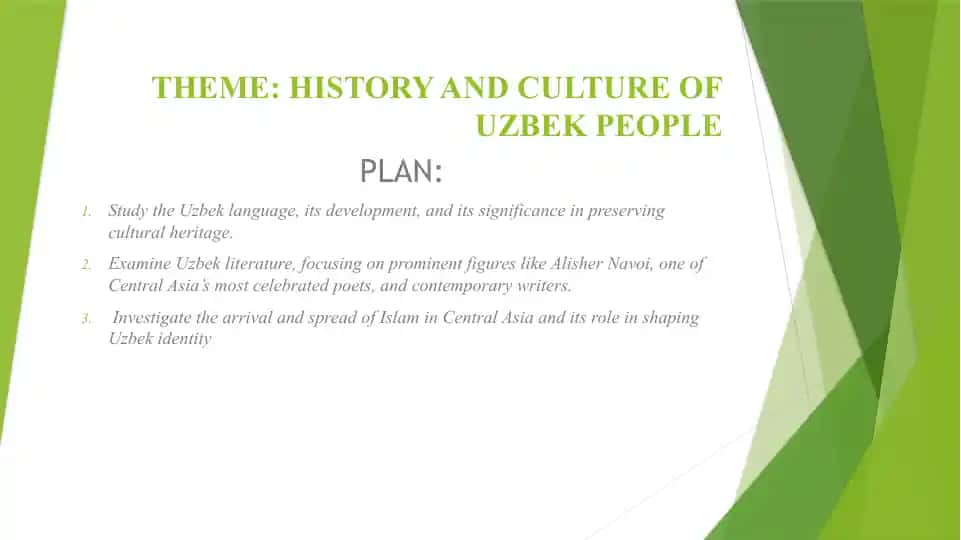 THEME: HISTORY AND CULTURE OF UZBEK PEOPLE

PLAN:

1. Study the Uzbek language, its development, and its significance in preserving cultural heritage.
2. Examine Uzbek literature, focusing on prominent figures like Alisher Navoi, one of Central Asia's most celebrated poets, and contemporary writers.
3. Investigate the arrival and spread of Islam in Central Asia and its role in shaping Uzbek identity